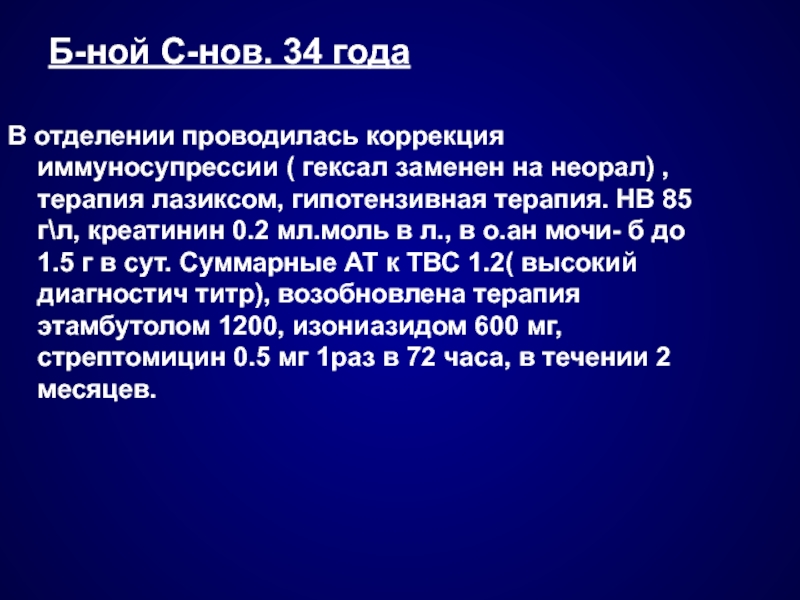 Б-ной С-нов. 34 года

В отделении проводилась коррекция иммуносупрессии ( гексал заменен на неорал) , терапия лазиксом, гипотензивная терапия. НВ 85 г\л, креатинин 0.2 мл.моль в л., в о.ан мочи- б до 1.5 г в сут. Суммарные АТ к ТВС 1.2( высокий диагностич титр), возобновлена терапия этамбутолом 1200, изониазидом 600 мг, стрептомицин 0.5 мг 1раз в 72 часа, в течении 2 месяцев.